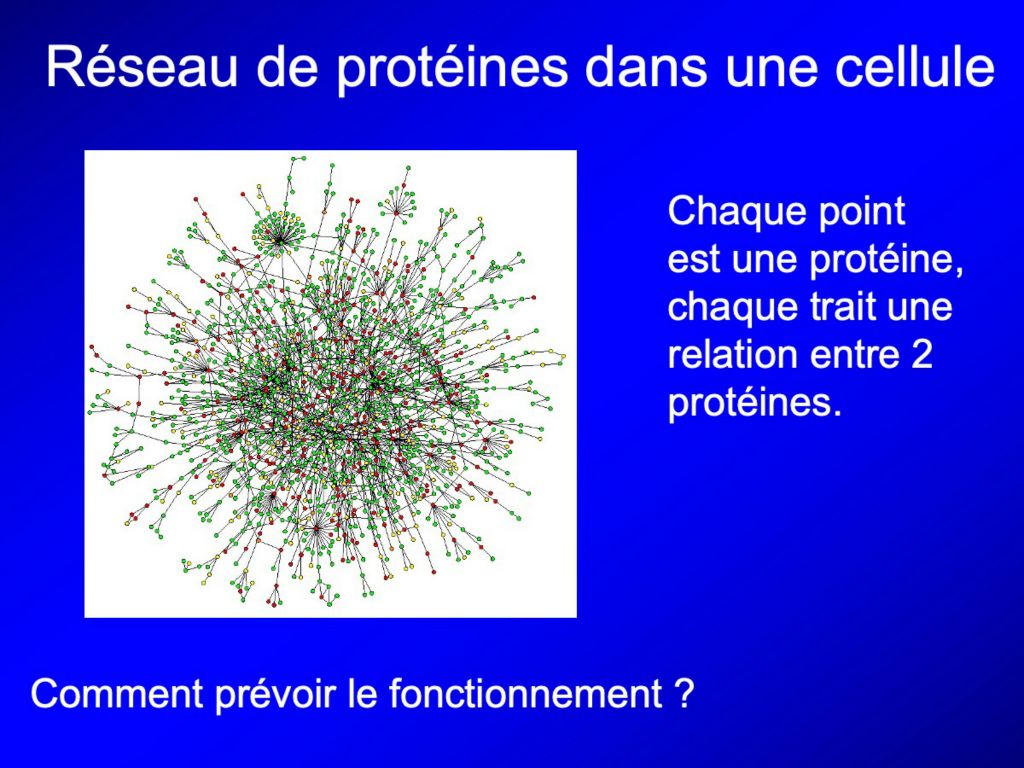 Réseau de protéines dans une cellule

Chaque point est une protéine, chaque trait une relation entre 2 protéines.

Comment prévoir le fonctionnement ?